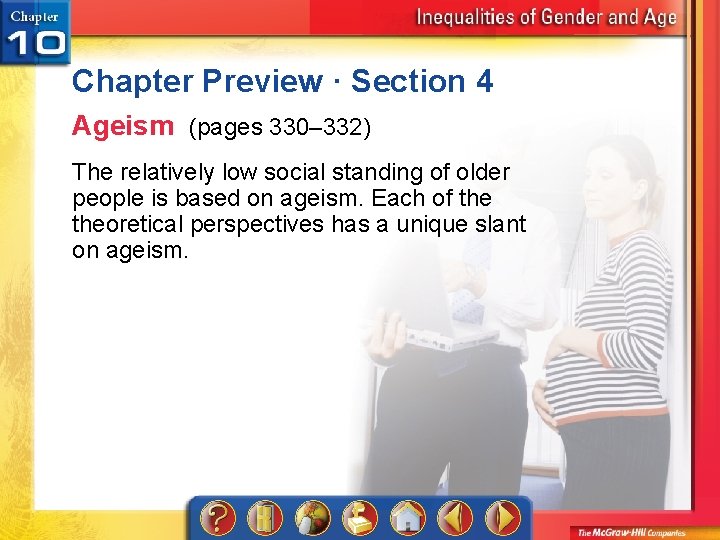 Chapter 10

Inequalities of Gender and Age

Chapter Preview · Section 4

Ageism (pages 330–332)

The relatively low social standing of older people is based on ageism. Each of the theoretical perspectives has a unique slant on ageism.

?

The McGraw-Hill Companies